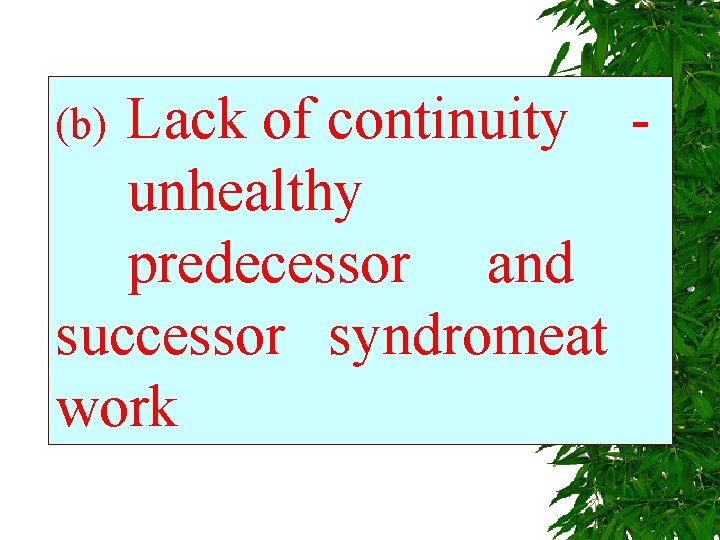 (b) Lack of continuity - unhealthy predecessor and successor syndromeat work